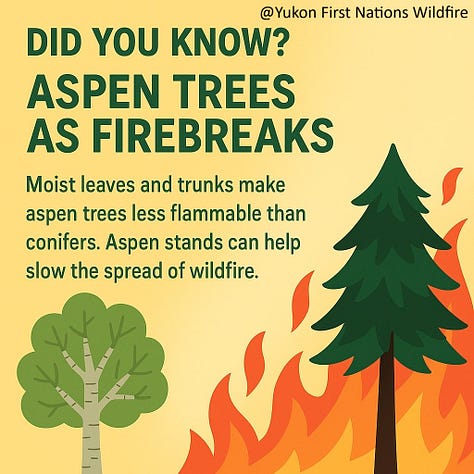 @Yukon First Nations Wildfire

DID YOU KNOW?

ASPEN TREES AS FIREBREAKS

Moist leaves and trunks make aspen trees less flammable than conifers. Aspen stands can help slow the spread of wildfire.